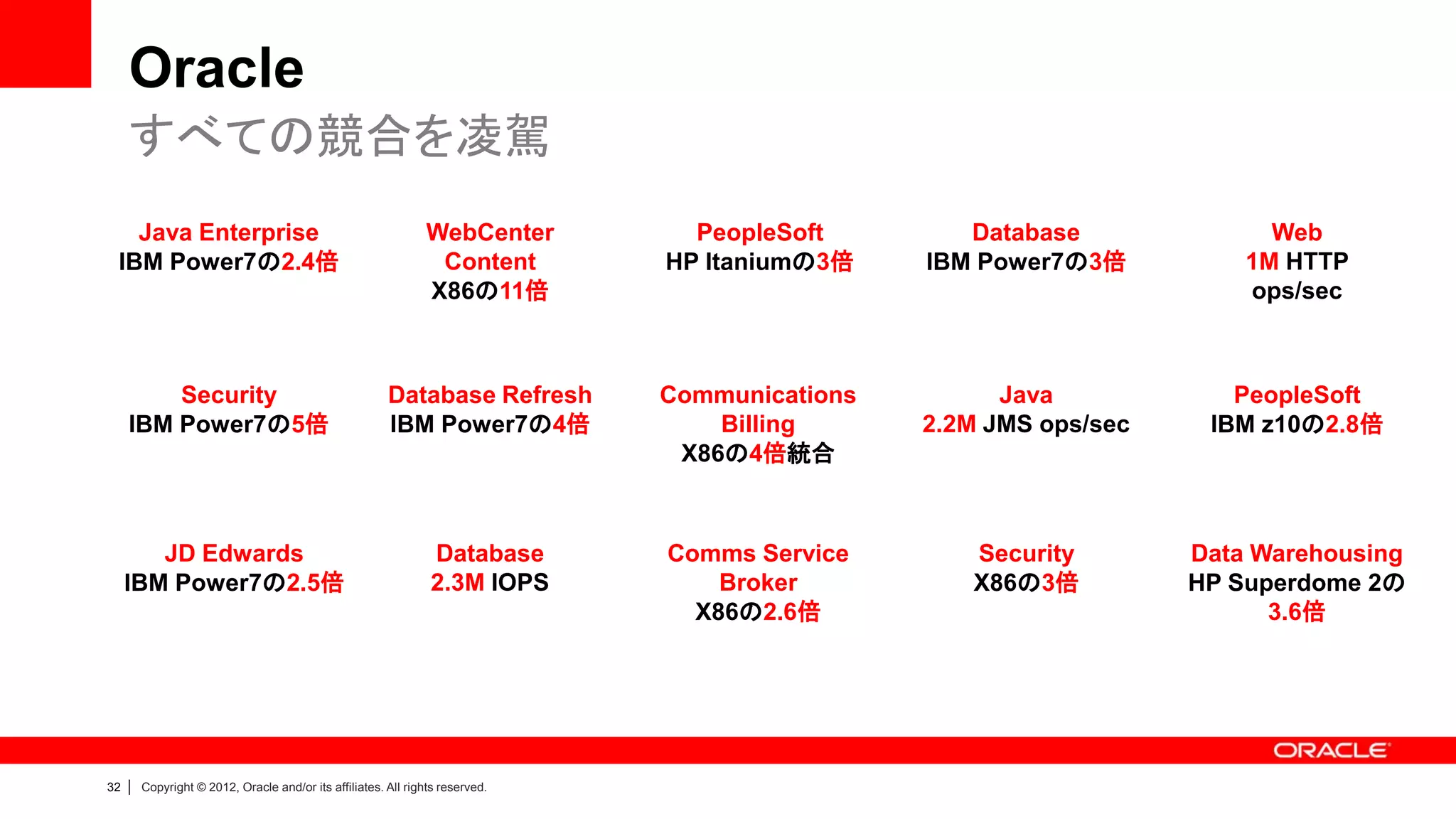 Oracle
すべての競合を凌駕

Java Enterprise
IBM Power7の2.4倍

WebCenter Content
X86の11倍

PeopleSoft
HP Itaniumの3倍

Database
IBM Power7の3倍

Web
1M HTTP ops/sec

Security
IBM Power7の5倍

Database Refresh
IBM Power7の4倍

Communications Billing
X86の4倍統合

Java
2.2M JMS ops/sec

PeopleSoft
IBM z10の2.8倍

JD Edwards
IBM Power7の2.5倍

Database
2.3M IOPS

Comms Service Broker
X86の2.6倍

Security
X86の3倍

Data Warehousing
HP Superdome 2の3.6倍

ORACLE

32 | Copyright © 2012, Oracle and/or its affiliates. All rights reserved.